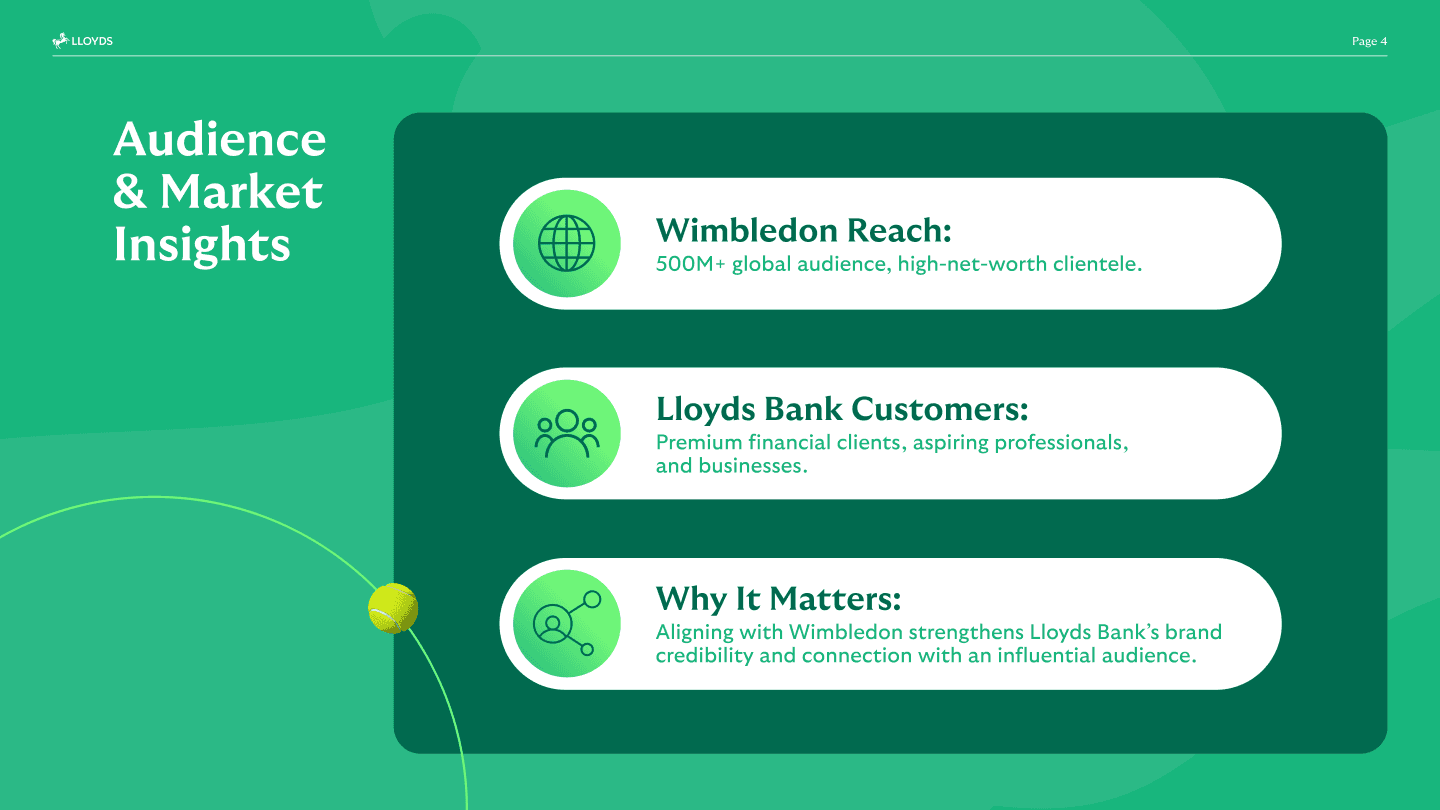 LLOYDS

Page 4

Audience & Market Insights

Wimbledon Reach:
500M+ global audience, high-net-worth clientele.

Lloyds Bank Customers:
Premium financial clients, aspiring professionals, and businesses.

Why It Matters:
Aligning with Wimbledon strengthens Lloyds Bank's brand credibility and connection with an influential audience.